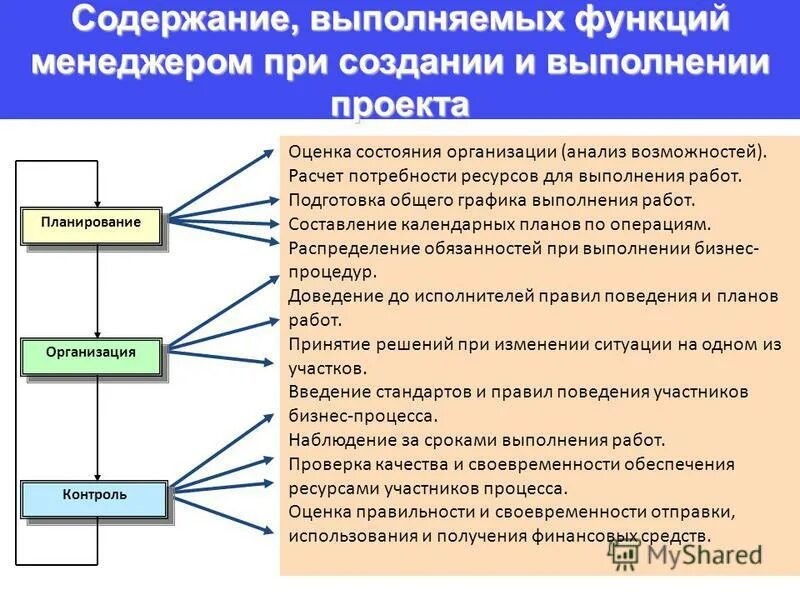 Содержание, выполняемых функций менеджером при создании и выполнении проекта

Планирование

Организация

Контроль

Оценка состояния организации (анализ возможностей).
Расчет потребности ресурсов для выполнения работ.
Подготовка общего графика выполнения работ.
Составление календарных планов по операциям.
Распределение обязанностей при выполнении бизнес-процедур.
Доведение до исполнителей правил поведения и планов работ.
Принятие решений при изменении ситуации на одном из участков.
Введение стандартов и правил поведения участников бизнес-процесса.
Наблюдение за сроками выполнения работ.
Проверка качества и своевременности обеспечения ресурсами участников процесса.
Оценка правильности и своевременности отправки, использования и получения финансовых средств.

MyShared